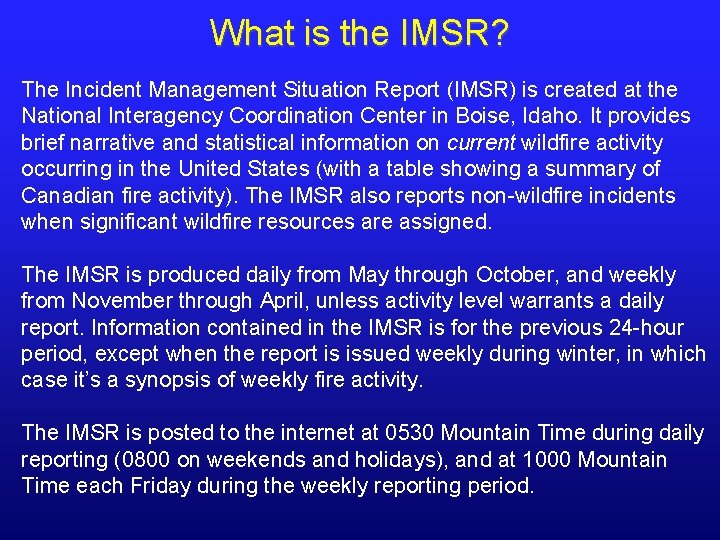 What is the IMSR?

The Incident Management Situation Report (IMSR) is created at the National Interagency Coordination Center in Boise, Idaho. It provides brief narrative and statistical information on current wildfire activity occurring in the United States (with a table showing a summary of Canadian fire activity). The IMSR also reports non-wildfire incidents when significant wildfire resources are assigned.

The IMSR is produced daily from May through October, and weekly from November through April, unless activity level warrants a daily report. Information contained in the IMSR is for the previous 24-hour period, except when the report is issued weekly during winter, in which case it's a synopsis of weekly fire activity.

The IMSR is posted to the internet at 0530 Mountain Time during daily reporting (0800 on weekends and holidays), and at 1000 Mountain Time each Friday during the weekly reporting period.